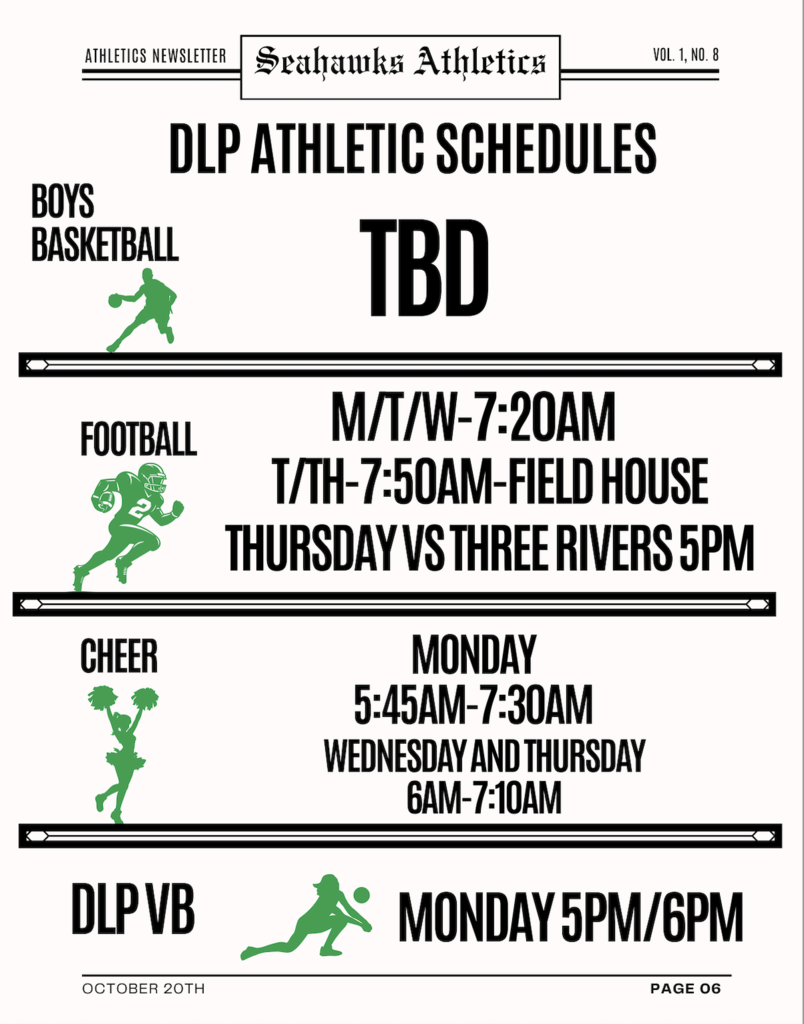 ATHLETICS NEWSLETTER

Seahawks Athletics

VOL. 1, NO. 8

DLP ATHLETIC SCHEDULES

BOYS BASKETBALL

TBD

FOOTBALL

M/T/W-7:20AM
T/TH-7:50AM-FIELD HOUSE
THURSDAY VS THREE RIVERS 5PM

CHEER

MONDAY
5:45AM-7:30AM
WEDNESDAY AND THURSDAY
6AM-7:10AM

DLP VB

MONDAY 5PM/6PM

OCTOBER 20TH

PAGE 06